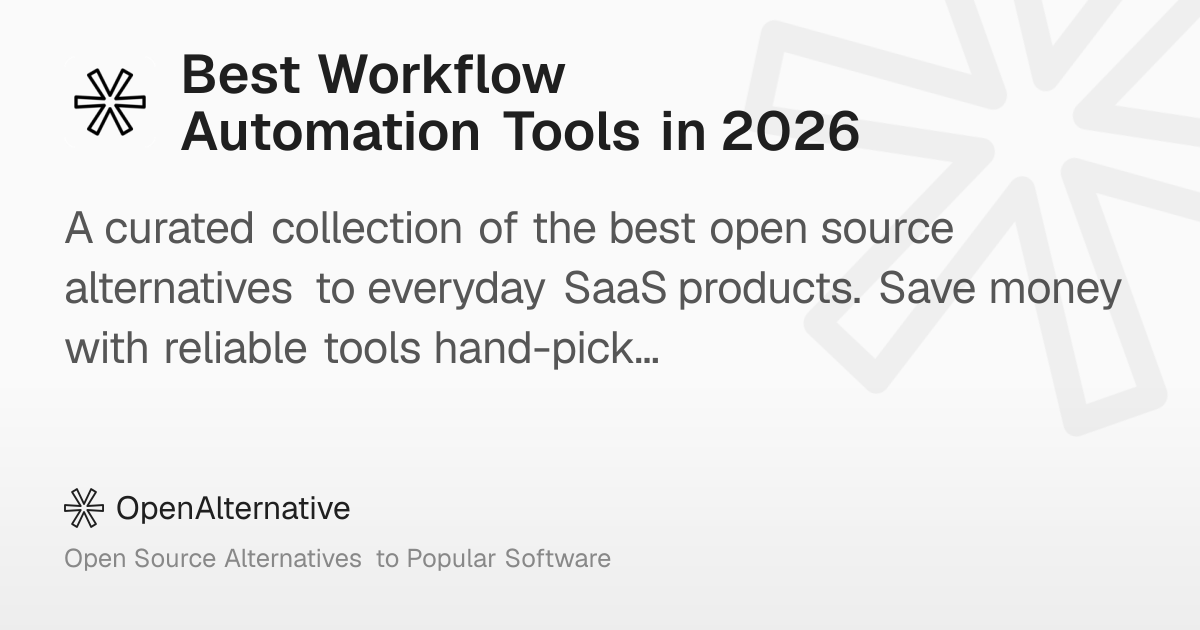 Best Workflow Automation Tools in 2026

A curated collection of the best open source alternatives to everyday SaaS products. Save money with reliable tools hand-pick…

OpenAlternative

Open Source Alternatives to Popular Software